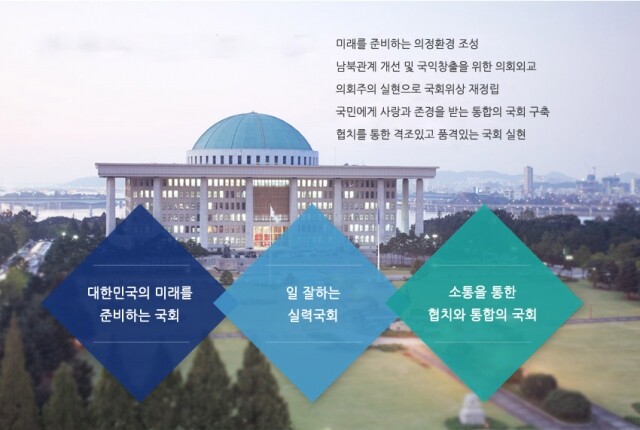 미래를 준비하는 의정환경 조성
남북관계 개선 및 국익창출을 위한 의회외교
의회주의 실현으로 국회위상 재정립
국민에게 사랑과 존경을 받는 통합의 국회 구축
협치를 통한 격조있고 품격있는 국회 실현

대한민국의 미래를 준비하는 국회

일 잘하는 실력국회

소통을 통한 협치와 통합의 국회